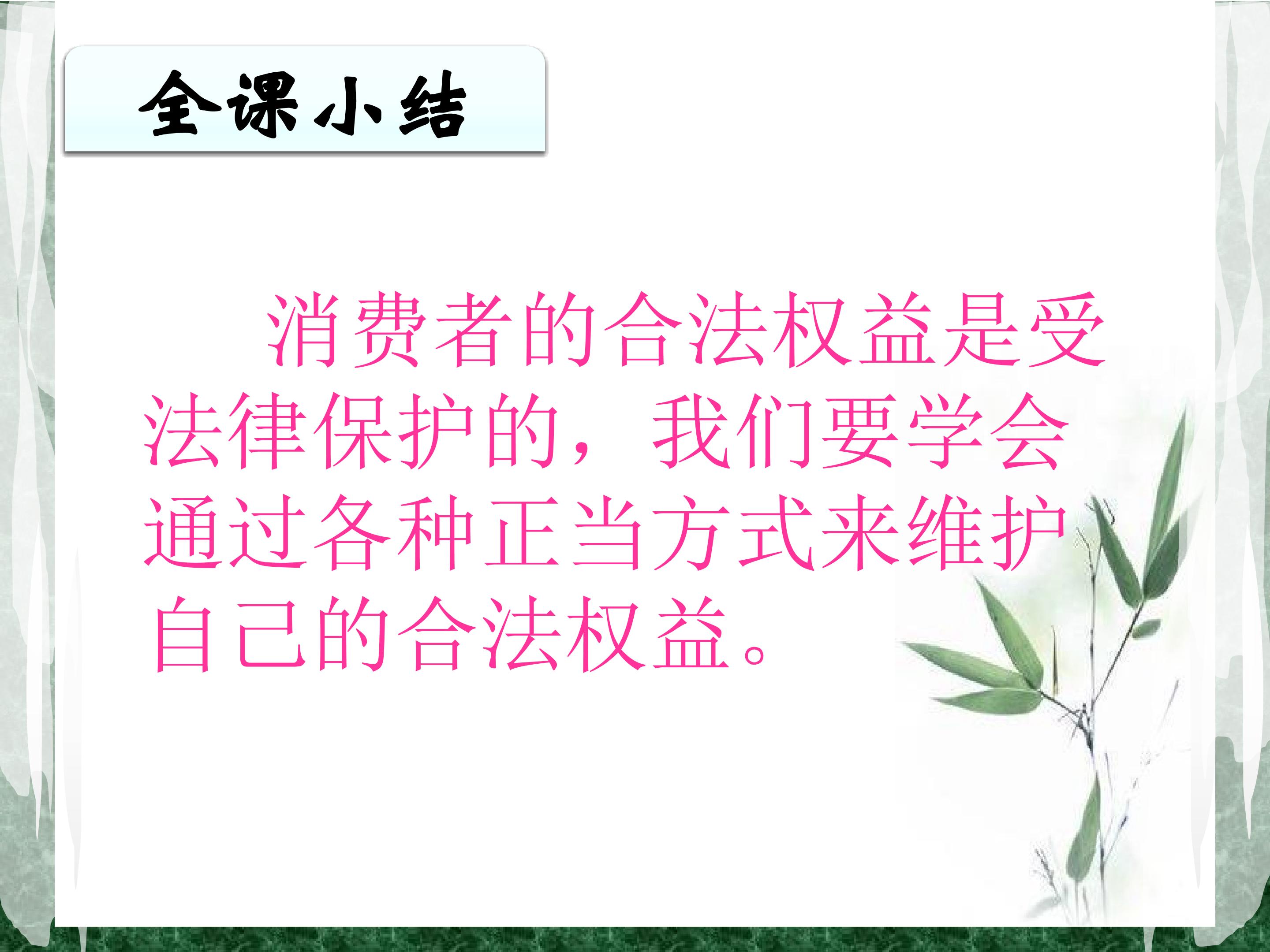 全课小结

消费者的合法权益是受法律保护的，我们要学会通过各种正当方式来维护自己的合法权益。